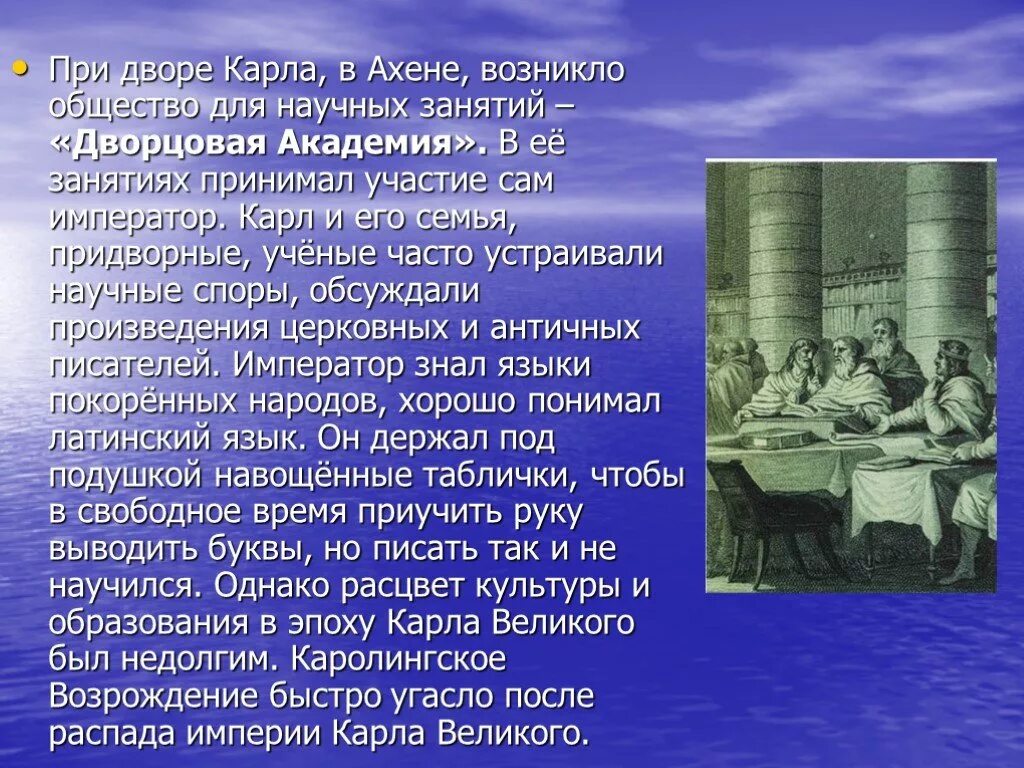 • При дворе Карла, в Ахене, возникло общество для научных занятий – «Дворцовая Академия». В её занятиях принимал участие сам император. Карл и его семья, придворные, учёные часто устраивали научные споры, обсуждали произведения церковных и античных писателей. Император знал языки покорённых народов, хорошо понимал латинский язык. Он держал под подушкой навощённые таблички, чтобы в свободное время приучить руку выводить буквы, но писать так и не научился. Однако расцвет культуры и образования в эпоху Карла Великого был недолгим. Каролингское Возрождение быстро угасло после распада империи Карла Великого.